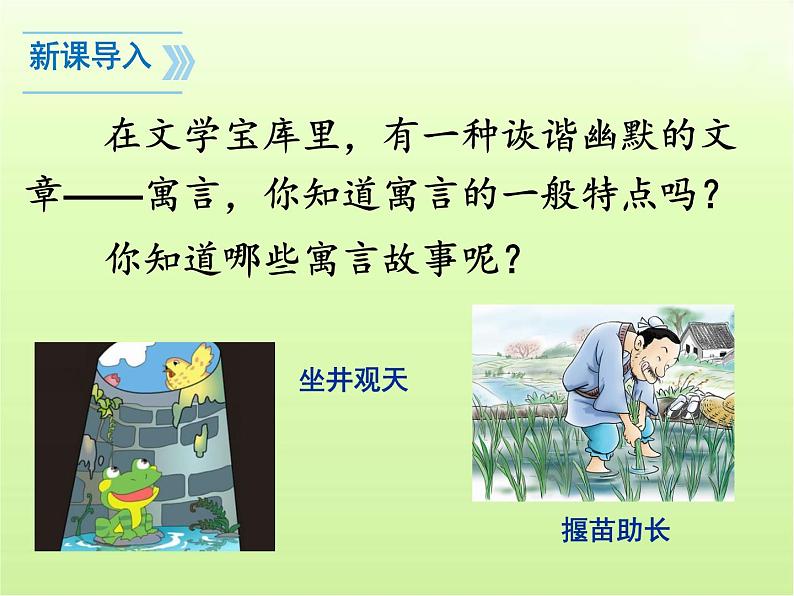 新课导入

在文学宝库里，有一种诙谐幽默的文章——寓言，你知道寓言的一般特点吗？

你知道哪些寓言故事呢？

坐井观天

揠苗助长